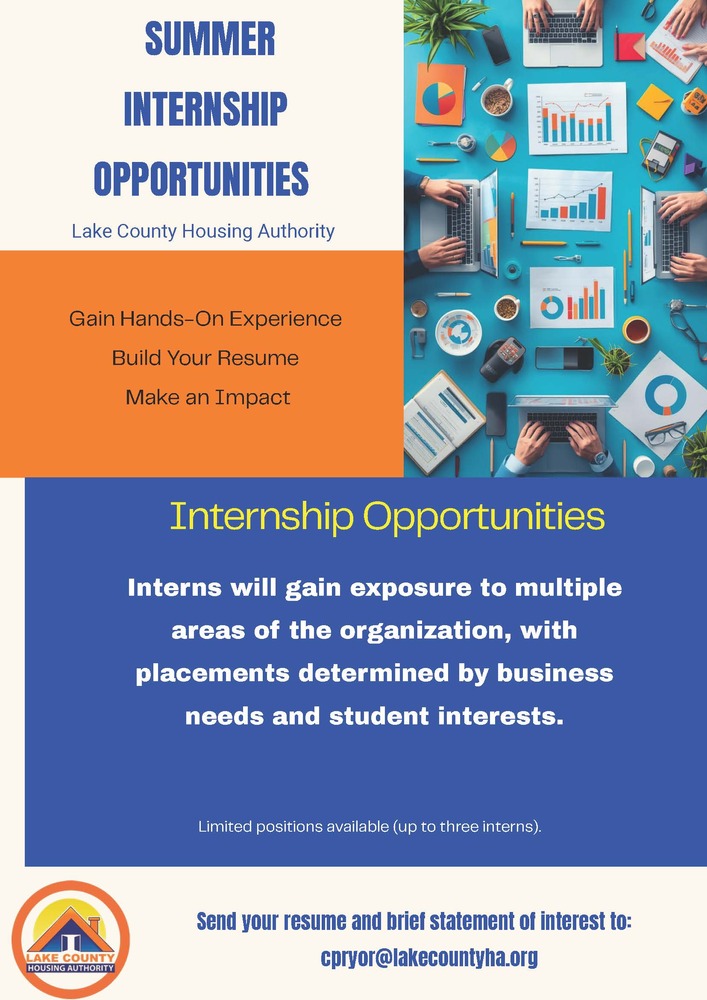 SUMMER INTERNSHIP OPPORTUNITIES

Lake County Housing Authority

Gain Hands-On Experience

Build Your Resume

Make an Impact

Internship Opportunities

Interns will gain exposure to multiple areas of the organization, with placements determined by business needs and student interests.

Limited positions available (up to three interns).

LAKE COUNTY HOUSING AUTHORITY

Send your resume and brief statement of interest to:

cpryor@lakecountyha.org